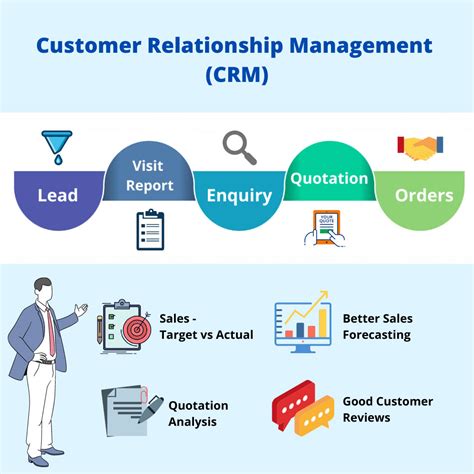 Customer Relationship Management (CRM)

Lead

Visit Report

Enquiry

Quotation

Orders

YOUR QUOTE

Sales - Target vs Actual

Better Sales Forecasting

Quotation Analysis

Good Customer Reviews